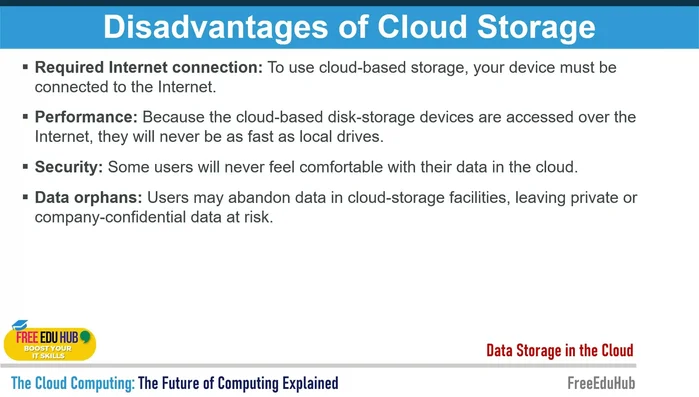 Disadvantages of Cloud Storage

▪ **Required Internet connection:** To use cloud-based storage, your device must be connected to the Internet.

▪ **Performance:** Because the cloud-based disk-storage devices are accessed over the Internet, they will never be as fast as local drives.

▪ **Security:** Some users will never feel comfortable with their data in the cloud.

▪ **Data orphans:** Users may abandon data in cloud-storage facilities, leaving private or company-confidential data at risk.

FREE EDU HUB
BOOST YOUR IT SKILLS

Data Storage in the Cloud

The Cloud Computing: The Future of Computing Explained

FreeEduHub